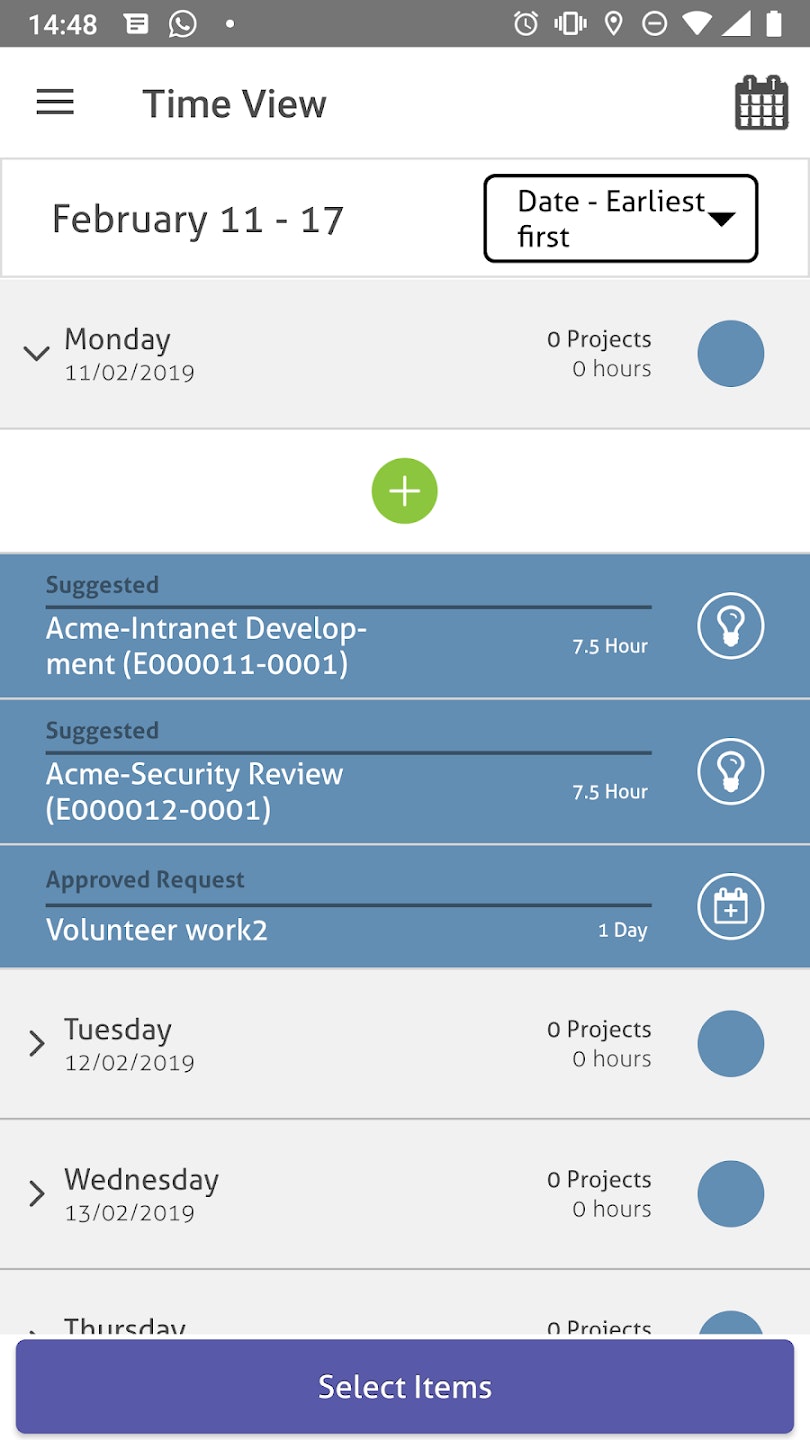 14:48

Time View

February 11 - 17

Date - Earliest first

Monday
11/02/2019

0 Projects
0 hours

Suggested
Acme-Intranet Development (E000011-0001)
7.5 Hour

Suggested
Acme-Security Review (E000012-0001)
7.5 Hour

Approved Request
Volunteer work2
1 Day

Tuesday
12/02/2019

0 Projects
0 hours

Wednesday
13/02/2019

0 Projects
0 hours

Thursday

0 Projects

Select Items